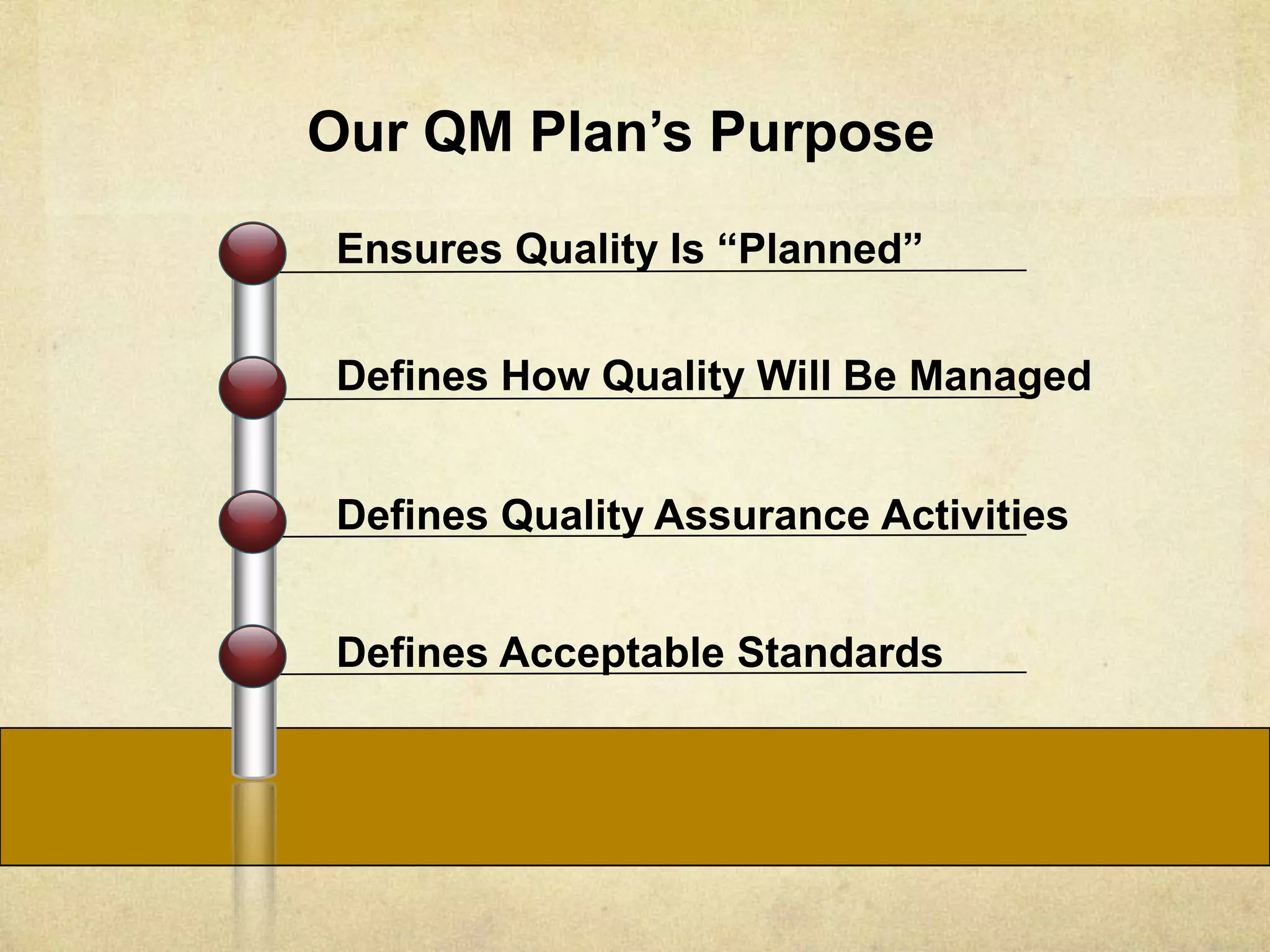 Our QM Plan’s Purpose

Ensures Quality Is “Planned”

Defines How Quality Will Be Managed

Defines Quality Assurance Activities

Defines Acceptable Standards